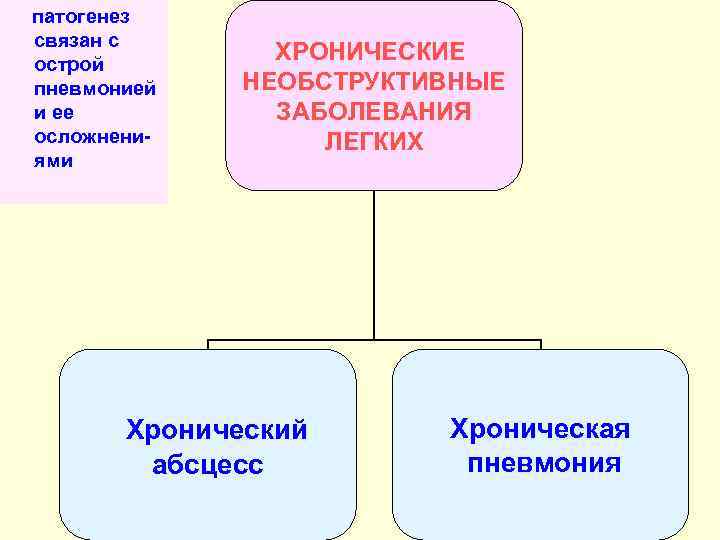 патогенез связан с острой пневмонией и ее осложнениями

ХРОНИЧЕСКИЕ НЕОБСТРУКТИВНЫЕ ЗАБОЛЕВАНИЯ ЛЕГКИХ

Хронический абсцесс

Хроническая пневмония